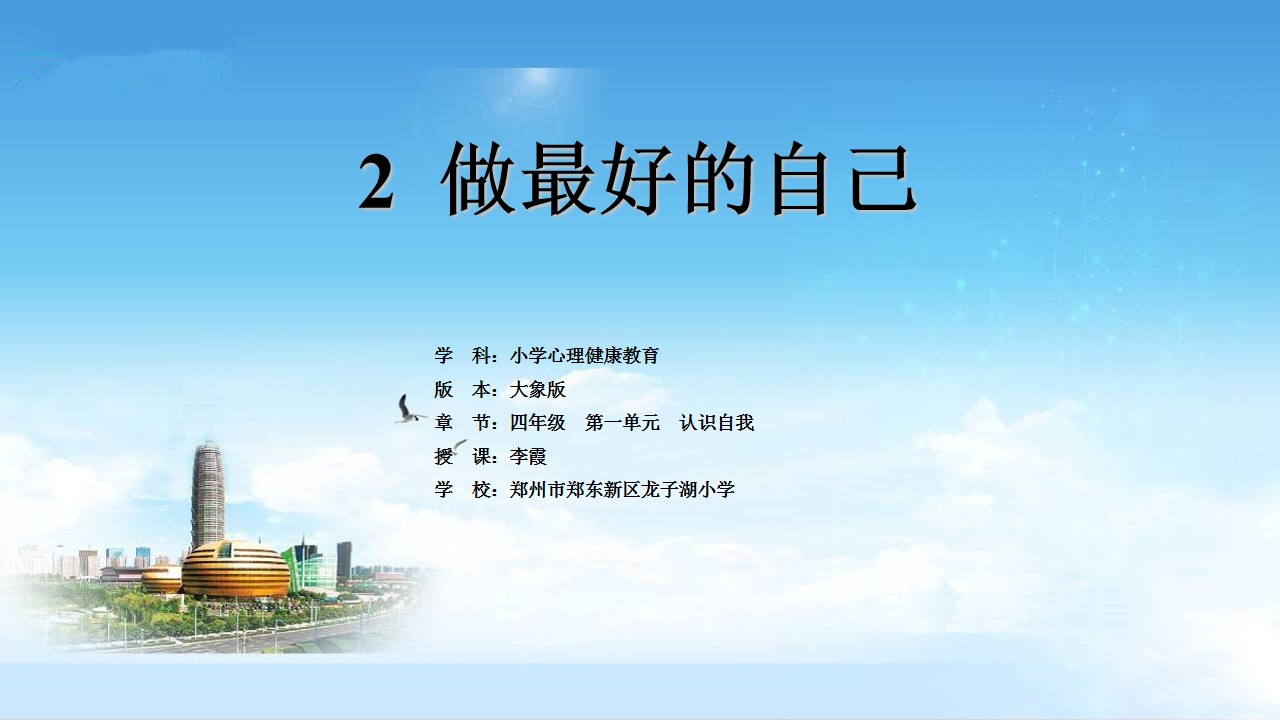 2 做最好的自己

学　科：小学心理健康教育
版　本：大象版
章　节：四年级　第一单元　认识自我
授　课：李霞
学　校：郑州市郑东新区龙子湖小学